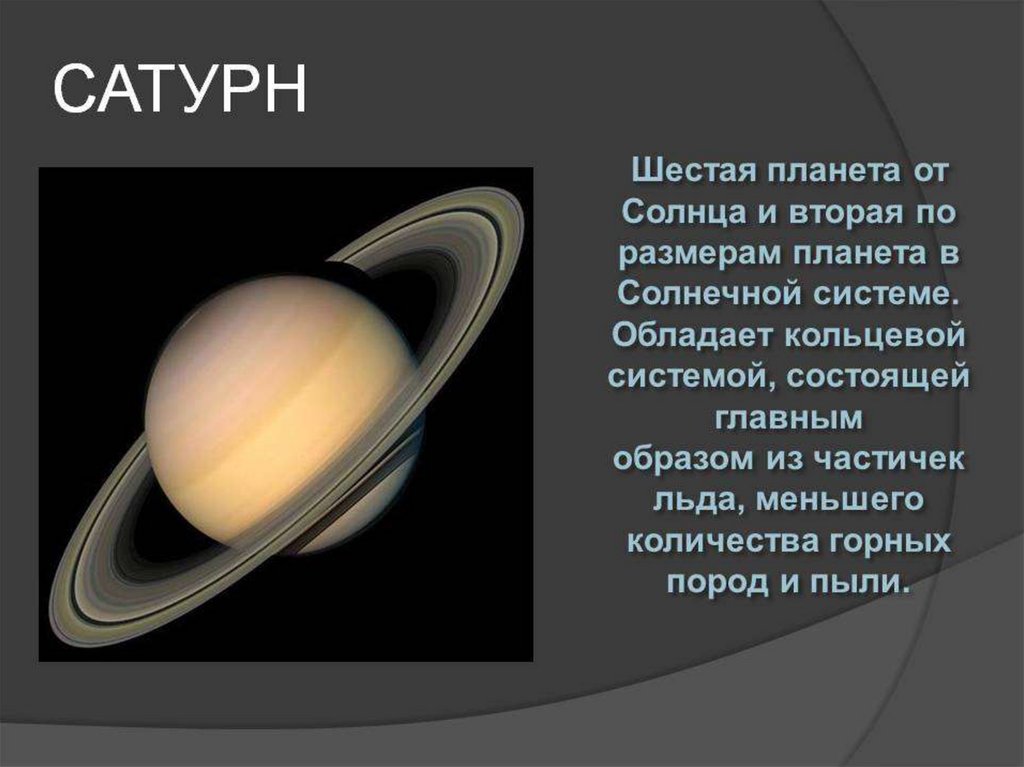 САТУРН

Шестая планета от Солнца и вторая по размерам планета в Солнечной системе. Обладает кольцевой системой, состоящей главным образом из частичек льда, меньшего количества горных пород и пыли.